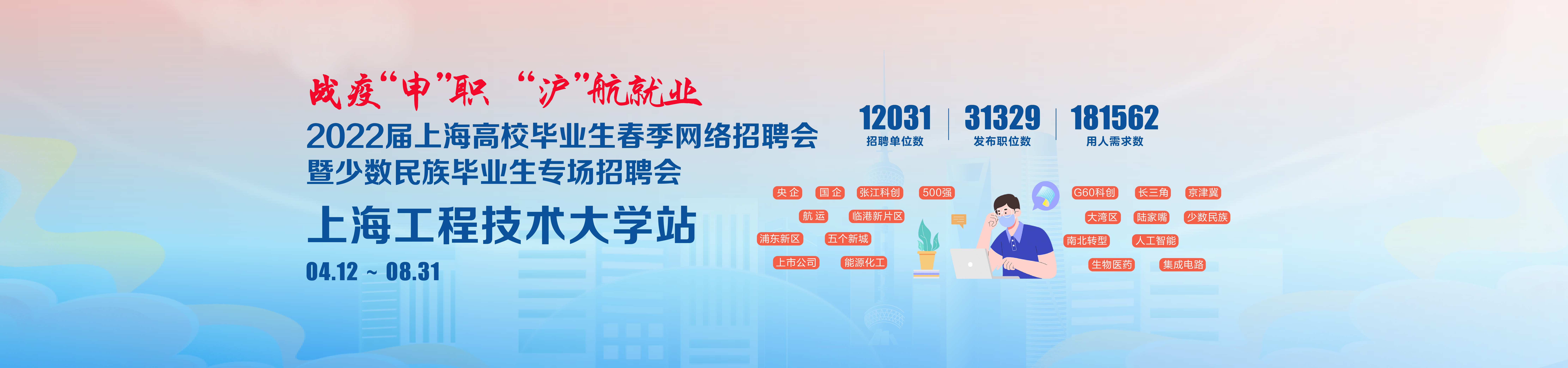 战疫“申”职 “沪”航就业
2022届上海高校毕业生春季网络招聘会
暨少数民族毕业生专场招聘会
上海工程技术大学站
04.12 ~ 08.31

12031
招聘单位数
31329
发布职位数
181562
用人需求数

央企
国企
张江科创
500强
航运
临港新片区
浦东新区
五个新城
上市公司
能源化工
G60科创
长三角
京津冀
大湾区
陆家嘴
少数民族
南北转型
人工智能
生物医药
集成电路